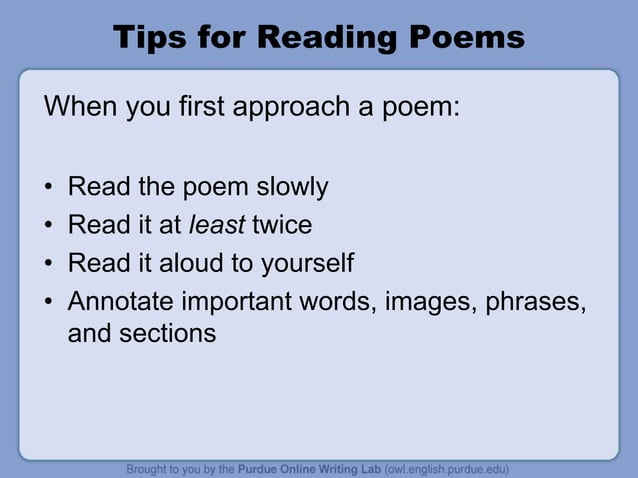 Tips for Reading Poems

When you first approach a poem:

• Read the poem slowly
• Read it at least twice
• Read it aloud to yourself
• Annotate important words, images, phrases, and sections

Brought to you by the Purdue Online Writing Lab (owl.english.purdue.edu)